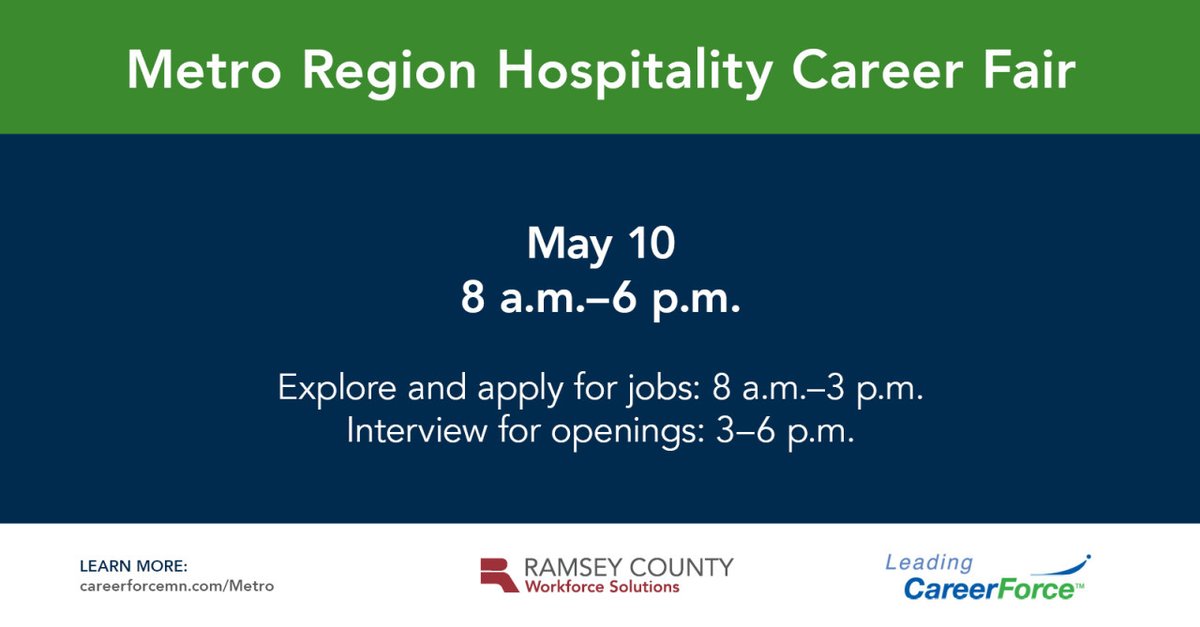 Metro Region Hospitality Career Fair

May 10
8 a.m.–6 p.m.

Explore and apply for jobs: 8 a.m.–3 p.m.
Interview for openings: 3–6 p.m.

LEARN MORE:
careerforcemn.com/Metro

RAMSEY COUNTY
Workforce Solutions

Leading
CareerForce™